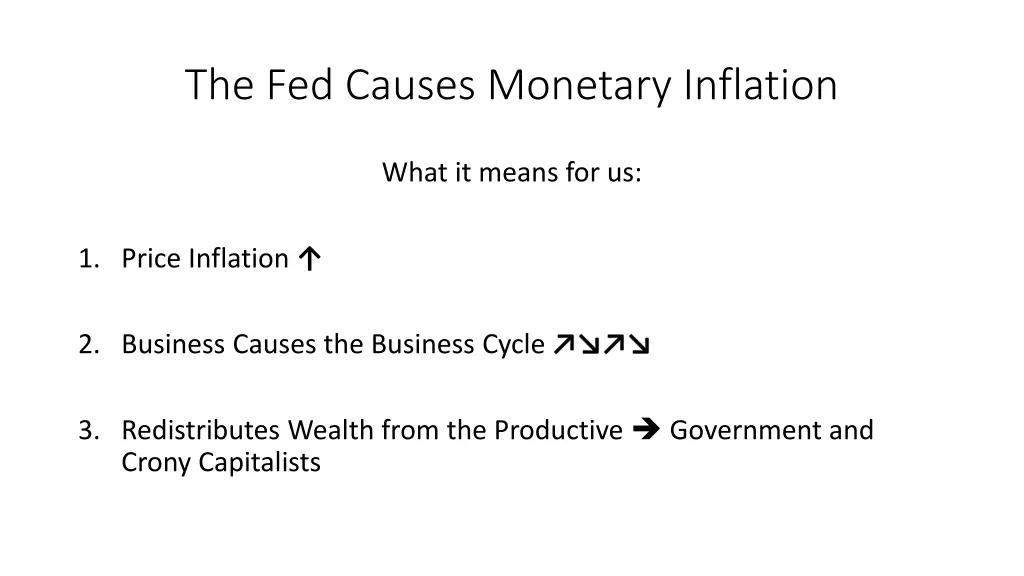 The Fed Causes Monetary Inflation

What it means for us:

1. Price Inflation ↑

2. Business Causes the Business Cycle ↗↘↗↘

3. Redistributes Wealth from the Productive ➔ Government and Crony Capitalists